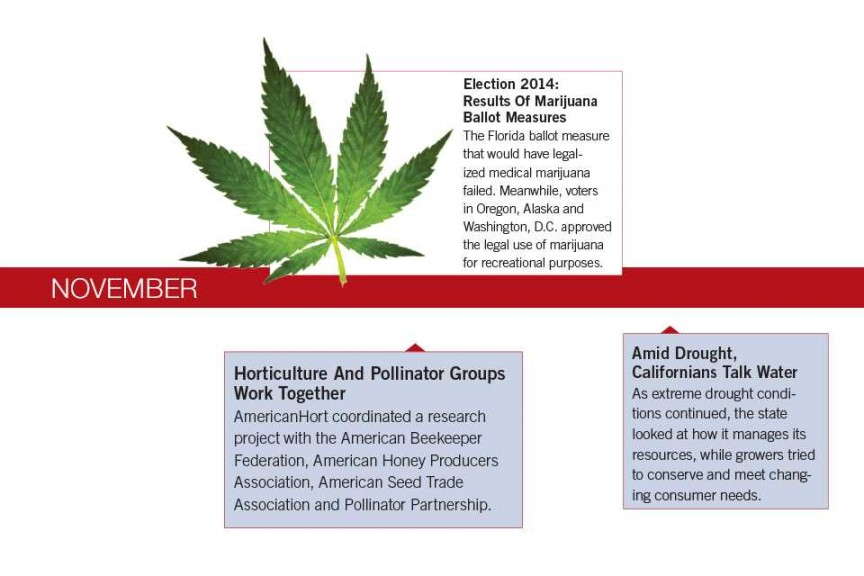 Election 2014: Results Of Marijuana Ballot Measures
The Florida ballot measure that would have legalized medical marijuana failed. Meanwhile, voters in Oregon, Alaska and Washington, D.C. approved the legal use of marijuana for recreational purposes.

NOVEMBER

Horticulture And Pollinator Groups Work Together
AmericanHort coordinated a research project with the American Beekeeper Federation, American Honey Producers Association, American Seed Trade Association and Pollinator Partnership.

Amid Drought, Californians Talk Water
As extreme drought conditions continued, the state looked at how it manages its resources, while growers tried to conserve and meet changing consumer needs.